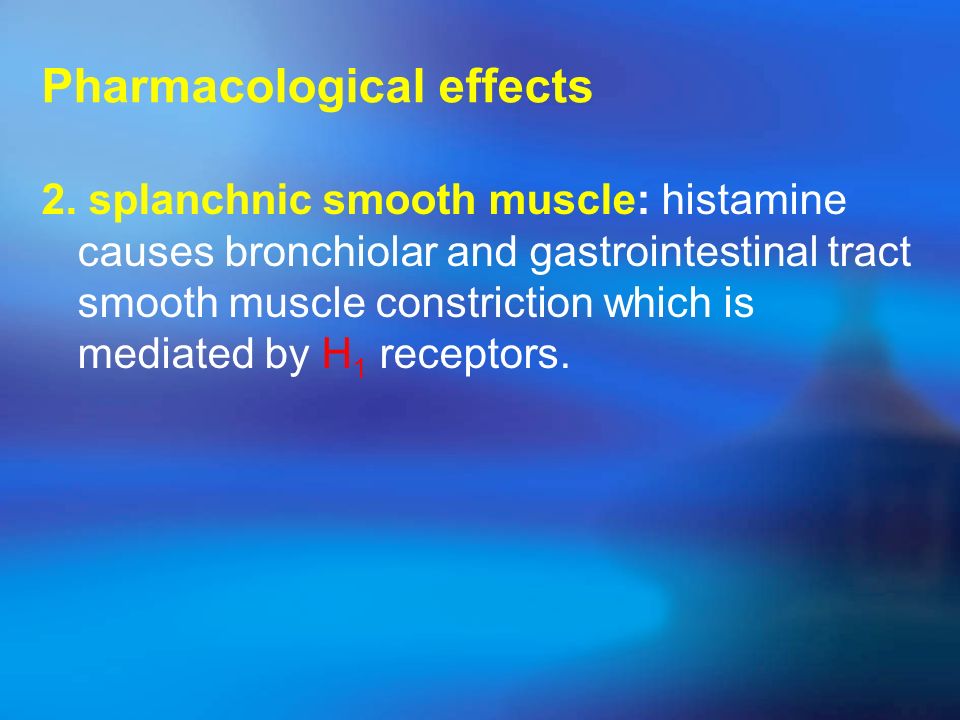 Pharmacological effects

2. splanchnic smooth muscle: histamine causes bronchiolar and gastrointestinal tract smooth muscle constriction which is mediated by $H_1$ receptors.